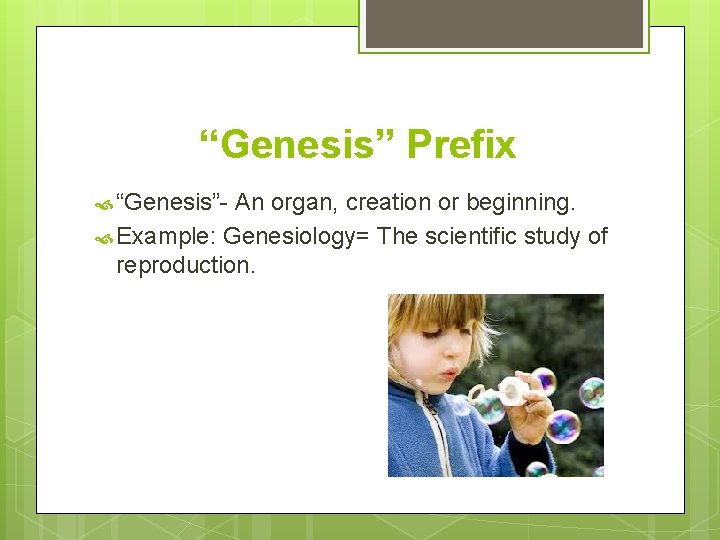 “Genesis” Prefix

“Genesis”- An organ, creation or beginning.

Example: Genesiology= The scientific study of reproduction.